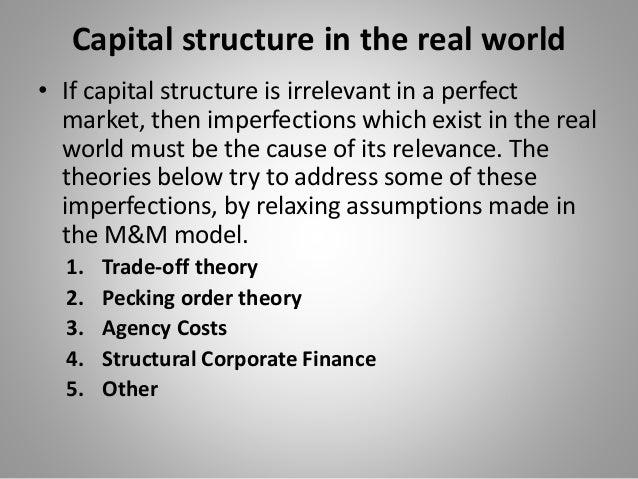 Capital structure in the real world

• If capital structure is irrelevant in a perfect market, then imperfections which exist in the real world must be the cause of its relevance. The theories below try to address some of these imperfections, by relaxing assumptions made in the M&M model.

1. Trade-off theory
2. Pecking order theory
3. Agency Costs
4. Structural Corporate Finance
5. Other